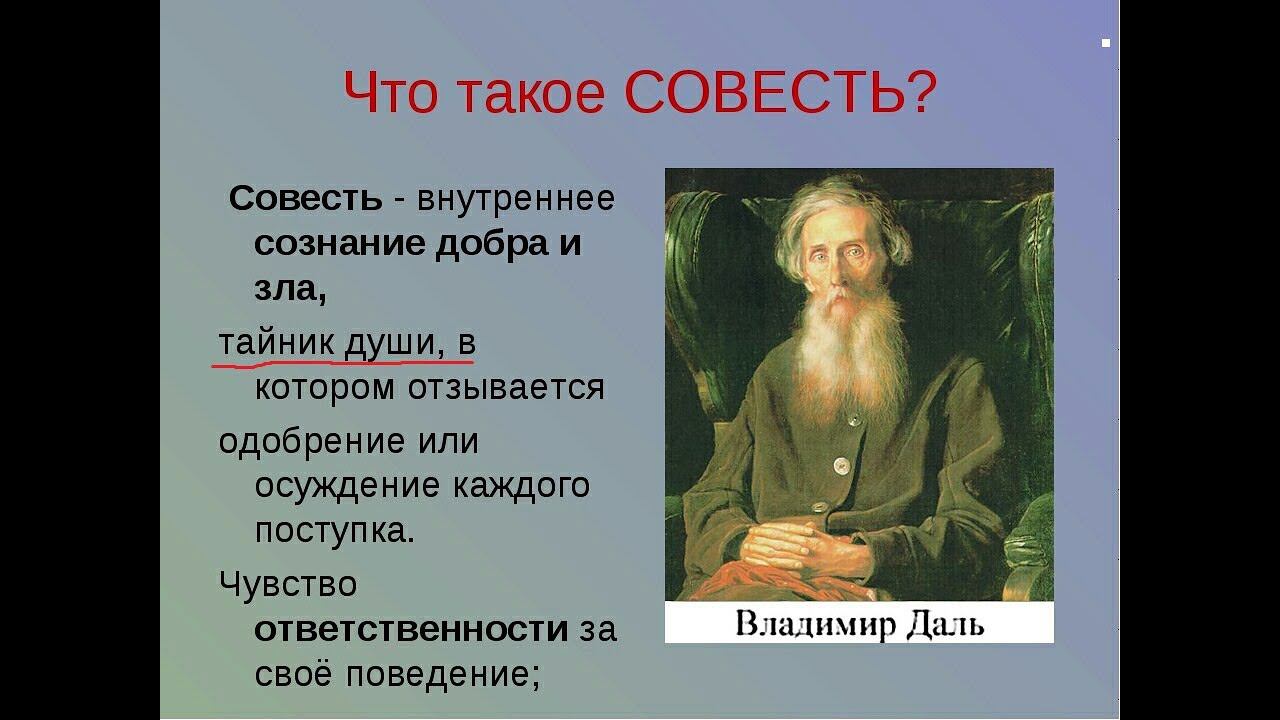 Что такое СОВЕСТЬ?

Совесть - внутреннее сознание добра и зла,

тайник души, в котором отзывается

одобрение или осуждение каждого поступка.

Чувство ответственности за своё поведение;

Владимир Даль